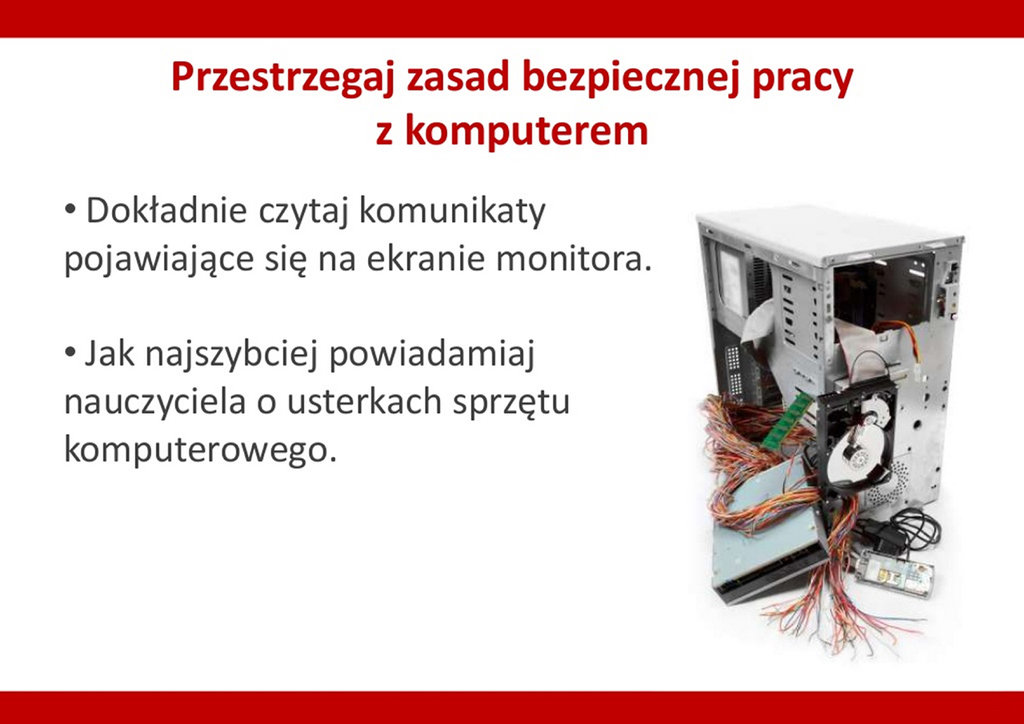 Przestrzegaj zasad bezpiecznej pracy z komputerem

• Dokładnie czytaj komunikaty pojawiające się na ekranie monitora.

• Jak najszybciej powiadamiaj nauczyciela o usterkach sprzętu komputerowego.